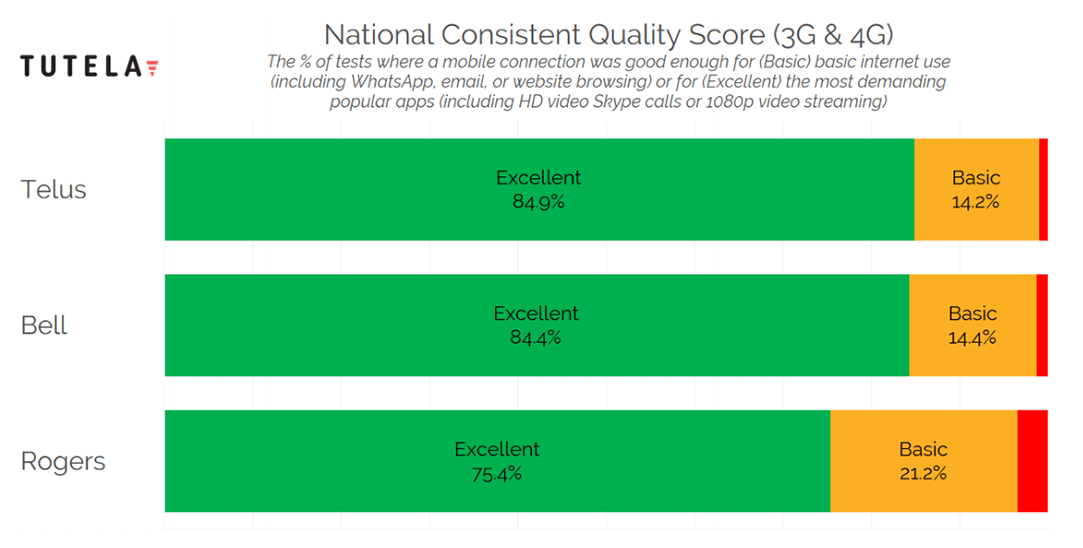 TUTELA

National Consistent Quality Score (3G & 4G)

The % of tests where a mobile connection was good enough for (Basic) basic internet use (including WhatsApp, email, or website browsing) or for (Excellent) the most demanding popular apps (including HD video Skype calls or 1080p video streaming)

Telus
Excellent
84.9%
Basic
14.2%

Bell
Excellent
84.4%
Basic
14.4%

Rogers
Excellent
75.4%
Basic
21.2%